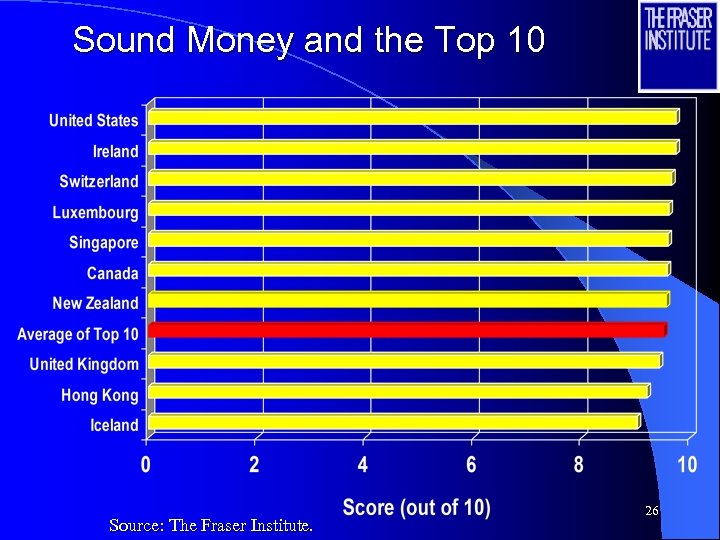 Sound Money and the Top 10

THE FRASER INSTITUTE

United States
Ireland
Switzerland
Luxembourg
Singapore
Canada
New Zealand
Average of Top 10
United Kingdom
Hong Kong
Iceland

0 2 4 6 8 10

Score (out of 10)

Source: The Fraser Institute.

26